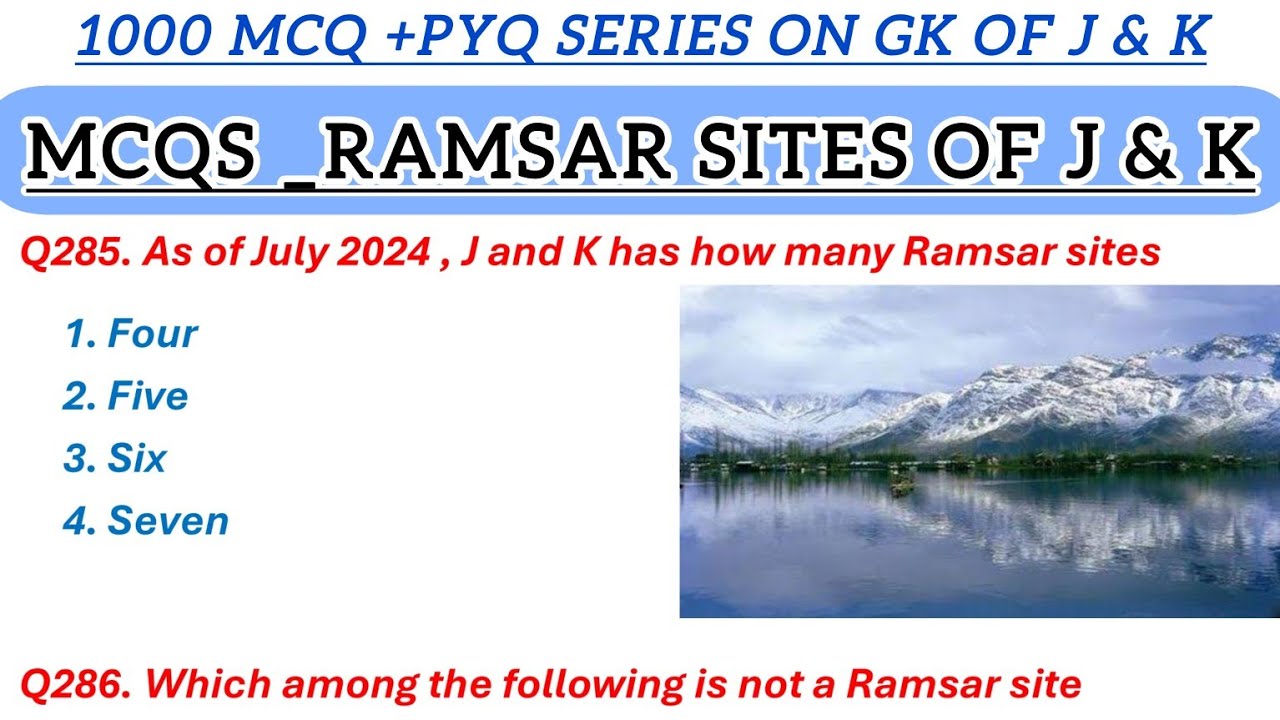 1000 MCQ +PYQ SERIES ON GK OF J & K

MCQS _RAMSAR SITES OF J & K

Q285. As of July 2024 , J and K has how many Ramsar sites

1. Four
2. Five
3. Six
4. Seven

Q286. Which among the following is not a Ramsar site